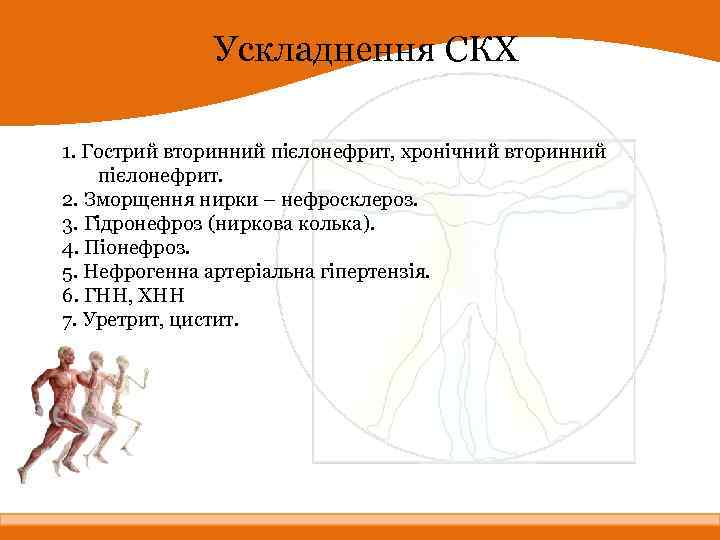 Ускладнення СКХ

1. Гострий вторинний пієлонефрит, хронічний вторинний пієлонефрит.
2. Зморщення нирки – нефросклероз.
3. Гідронефроз (ниркова колька).
4. Піонефроз.
5. Нефрогенна артеріальна гіпертензія.
6. ГНН, ХНН
7. Уретрит, цистит.